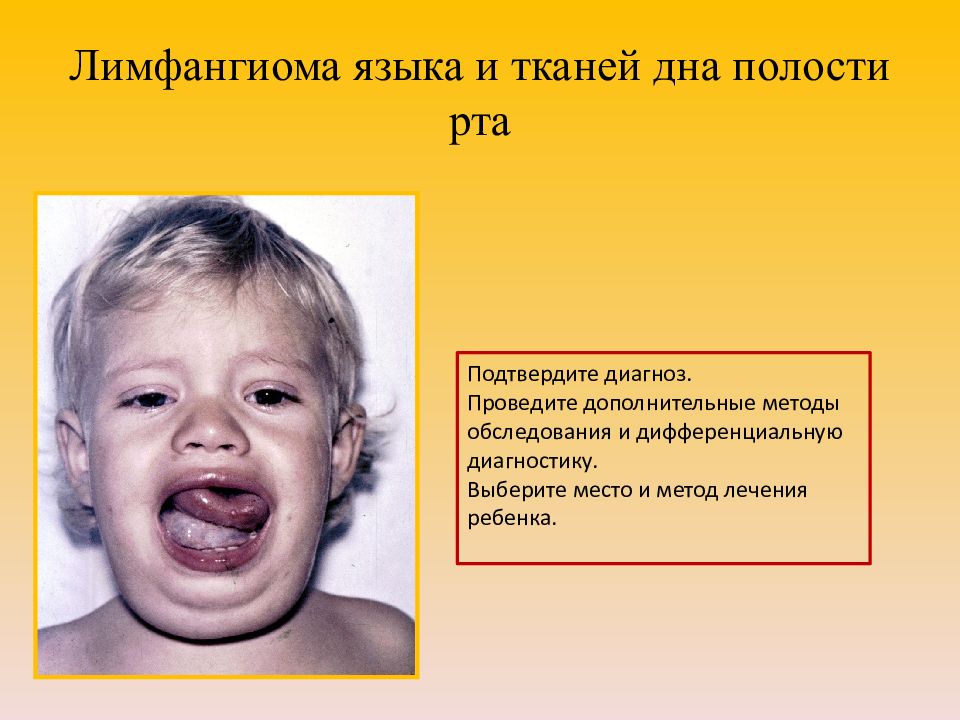 Лимфангиома языка и тканей дна полости рта

Подтвердите диагноз.
Проведите дополнительные методы обследования и дифференциальную диагностику.
Выберите место и метод лечения ребенка.